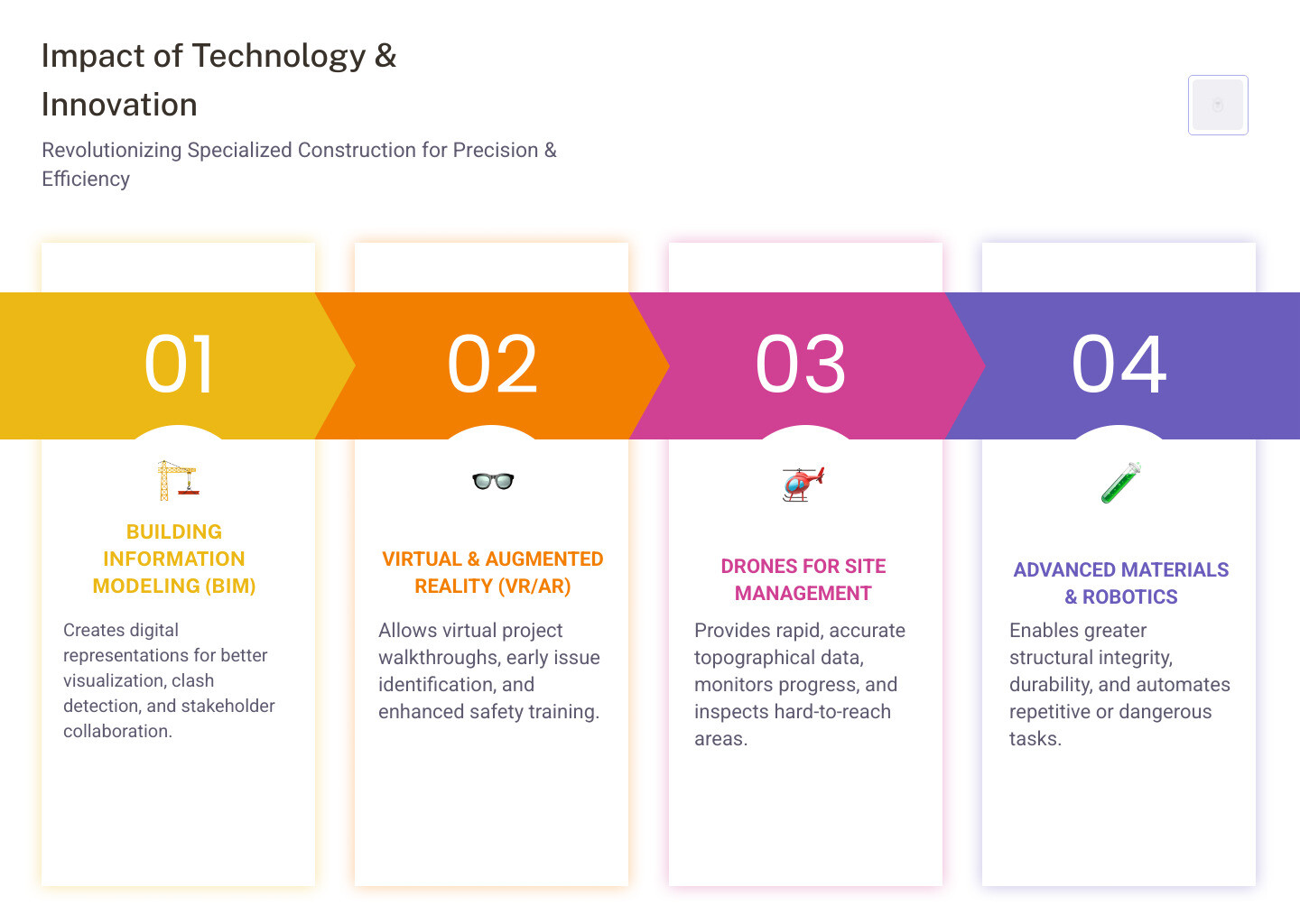 Impact of Technology & Innovation

Revolutionizing Specialized Construction for Precision & Efficiency

01

BUILDING INFORMATION MODELING (BIM)

Creates digital representations for better visualization, clash detection, and stakeholder collaboration.

02

VIRTUAL & AUGMENTED REALITY (VR/AR)

Allows virtual project walkthroughs, early issue identification, and enhanced safety training.

03

DRONES FOR SITE MANAGEMENT

Provides rapid, accurate topographical data, monitors progress, and inspects hard-to-reach areas.

04

ADVANCED MATERIALS & ROBOTICS

Enables greater structural integrity, durability, and automates repetitive or dangerous tasks.